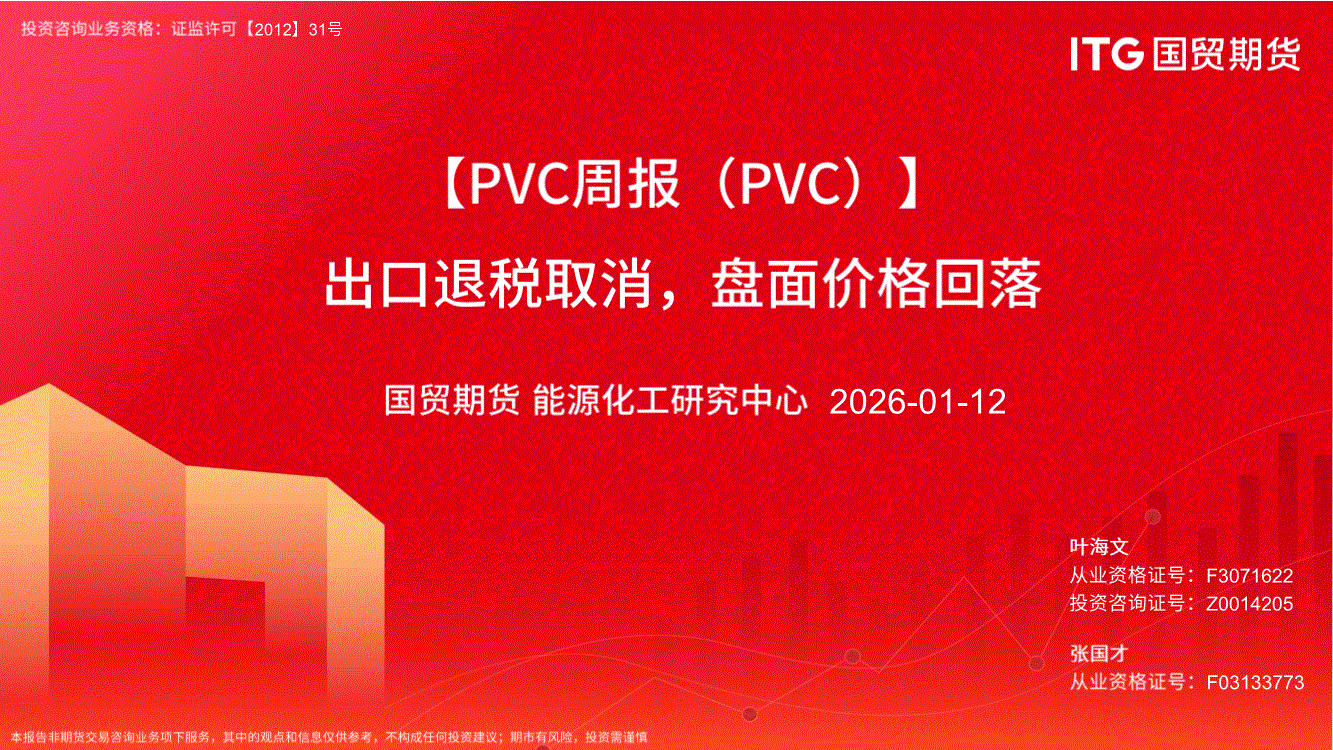 投资咨询业务资格：证监许可【2012】31号

ITG 国贸期货

【PVC周报（PVC）】

出口退税取消，盘面价格回落

国贸期货 能源化工研究中心 2026-01-12

叶海文
从业资格证号：F3071622
投资咨询证号：Z0014205

张国才
从业资格证号：F03133773

本报告非期货交易咨询业务项下服务，其中的观点和信息仅供参考，不构成任何投资建议；期市有风险，投资需谨慎